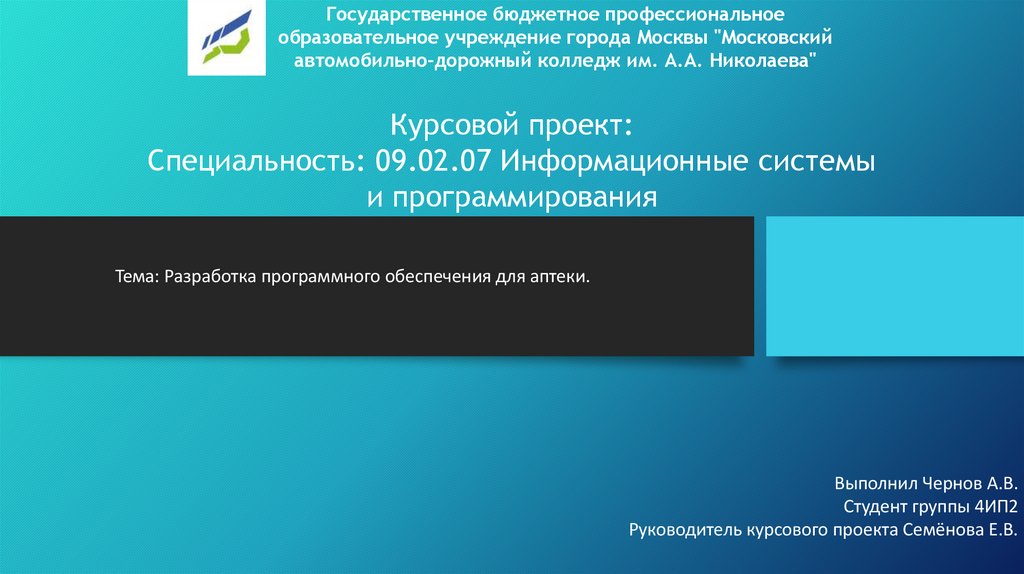 Государственное бюджетное профессиональное образовательное учреждение города Москвы "Московский автомобильно-дорожный колледж им. А.А. Николаева"

Курсовой проект:
Специальность: 09.02.07 Информационные системы и программирования

Тема: Разработка программного обеспечения для аптеки.

Выполнил Чернов А.В.
Студент группы 4ИП2
Руководитель курсового проекта Семёнова Е.В.